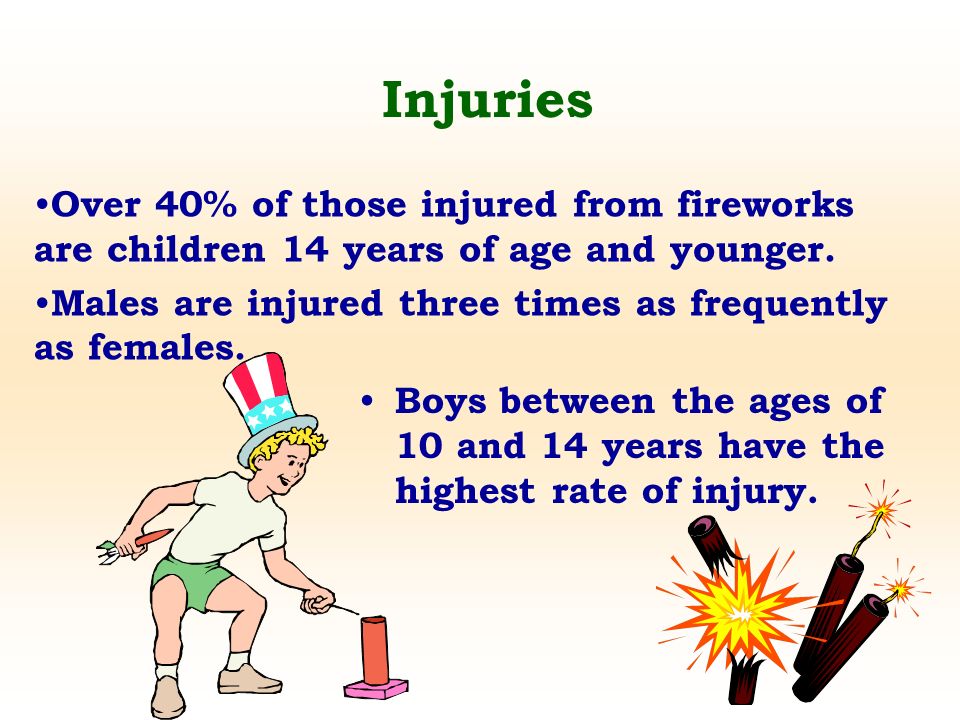 Injuries

•Over 40% of those injured from fireworks are children 14 years of age and younger.

•Males are injured three times as frequently as females.

• Boys between the ages of 10 and 14 years have the highest rate of injury.